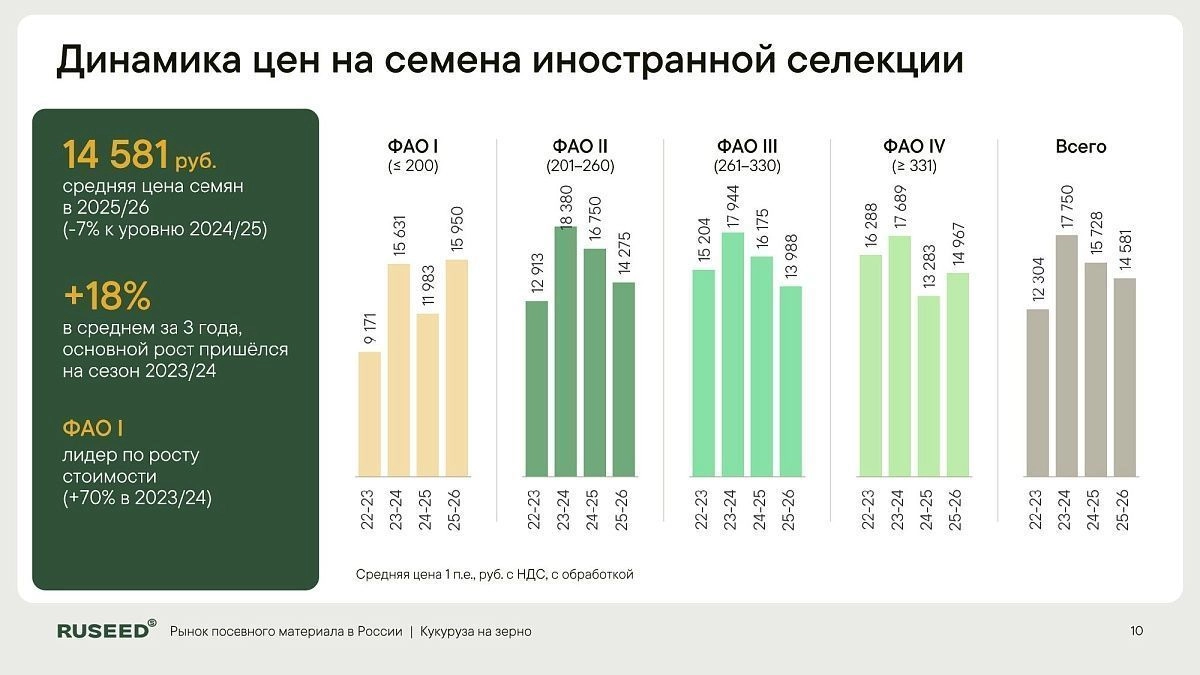 Динамика цен на семена иностранной селекции

14 581 руб.
средняя цена семян в 2025/26 (-7% к уровню 2024/25)

+18%
в среднем за 3 года, основной рост пришёлся на сезон 2023/24

ФАО I
лидер по росту стоимости (+70% в 2023/24)

ФАО I
(≤ 200)
9 171
15 631
11 983
15 950
22-23
23-24
24-25
25-26

ФАО II
(201–260)
12 913
18 380
16 750
14 275
22-23
23-24
24-25
25-26

ФАО III
(261–330)
15 204
17 944
16 175
13 988
22-23
23-24
24-25
25-26

ФАО IV
(≥ 331)
16 288
17 689
13 283
14 967
22-23
23-24
24-25
25-26

Всего
12 304
17 750
15 728
14 581
22-23
23-24
24-25
25-26

Средняя цена 1 п.е., руб. с НДС, с обработкой

RUSEED® Рынок посевного материала в России | Кукуруза на зерно

10